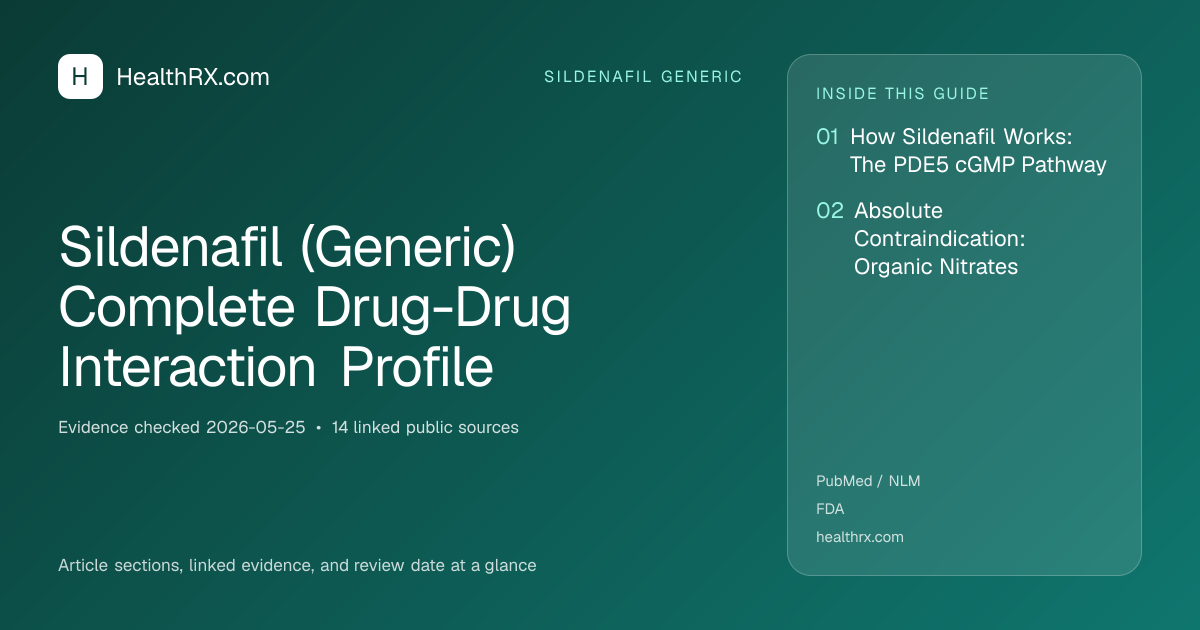 H HealthRX.com

SILDENAFIL GENERIC

Sildenafil (Generic) Complete Drug-Drug Interaction Profile

Evidence checked 2026-05-25 • 14 linked public sources

Article sections, linked evidence, and review date at a glance

INSIDE THIS GUIDE

01 How Sildenafil Works: The PDE5 cGMP Pathway

02 Absolute Contraindication: Organic Nitrates

PubMed / NLM

FDA

healthrx.com